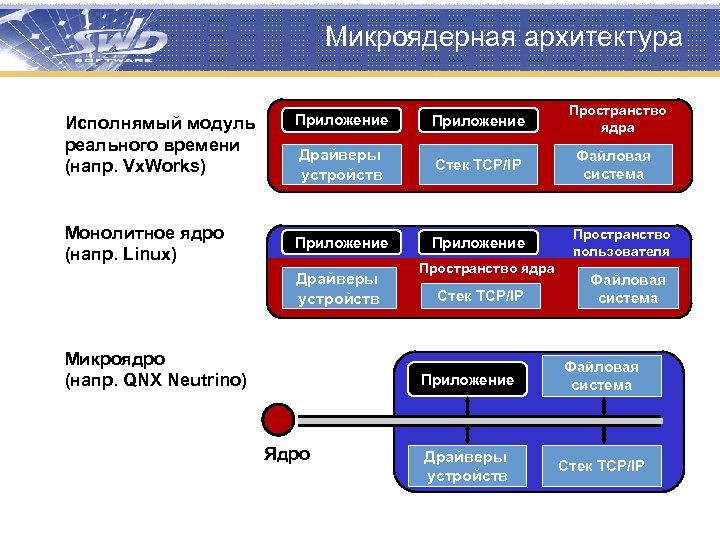 SWD SOFTWARE

Микроядерная архитектура

Исполнямый модуль реального времени (напр. VxWorks)

Приложение

Приложение

Пространство ядра

Драйверы устройств

Стек TCP/IP

Файловая система

Монолитное ядро (напр. Linux)

Приложение

Приложение

Пространство пользователя

Пространство ядра

Драйверы устройств

Стек TCP/IP

Файловая система

Микроядро (напр. QNX Neutrino)

Приложение

Файловая система

Ядро

Драйверы устройств

Стек TCP/IP